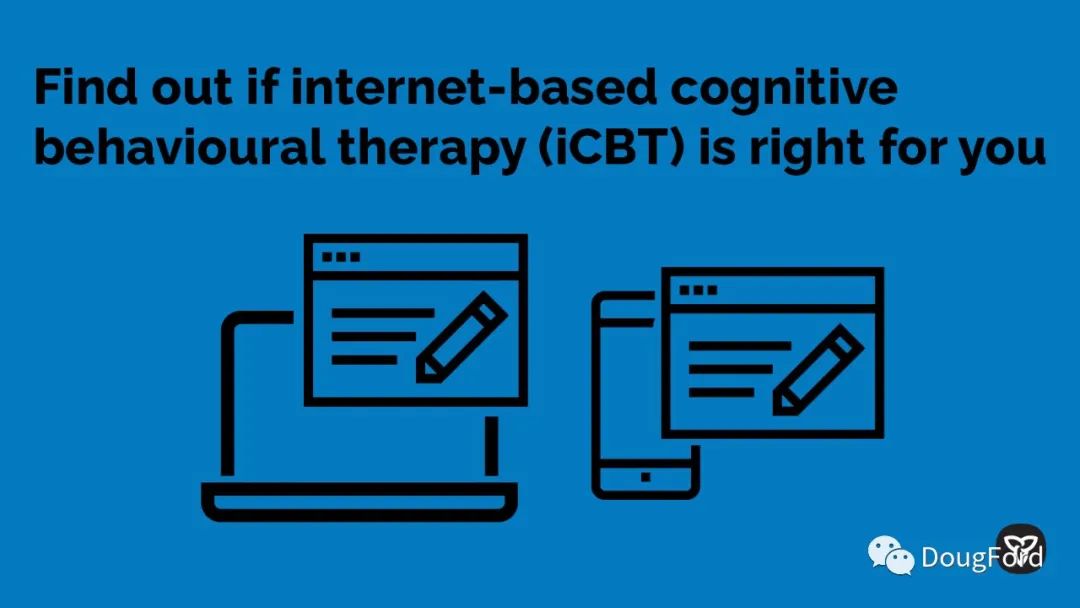 Find out if internet-based cognitive behavioural therapy (iCBT) is right for you

DougFord